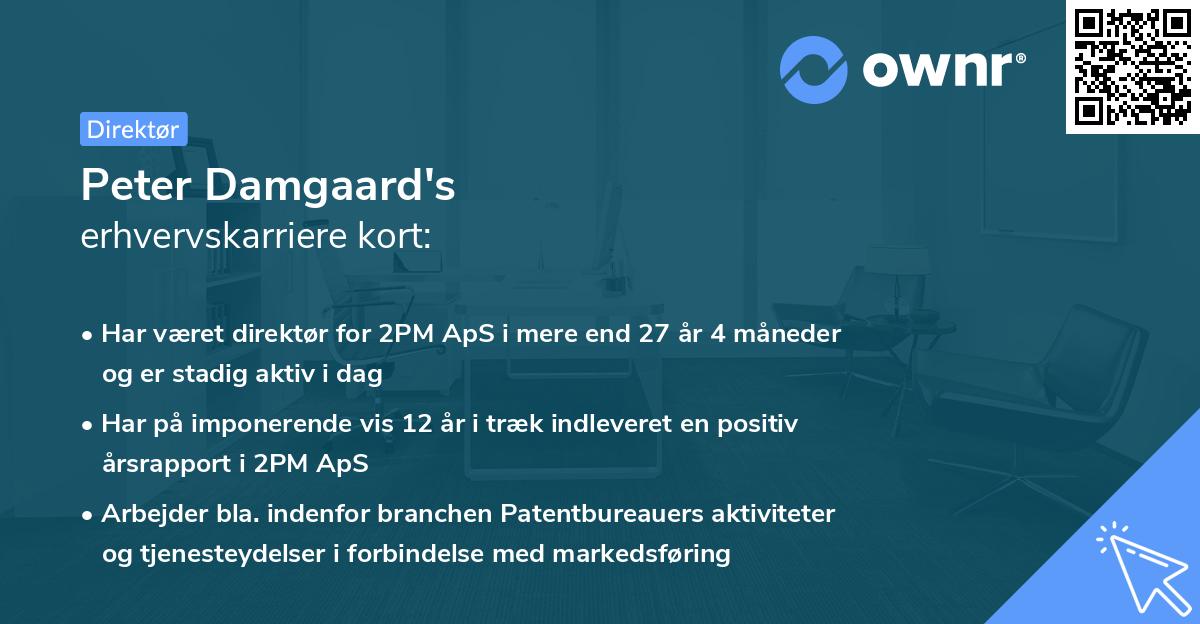 ownr®

Direktør

Peter Damgaard's
erhvervskarriere kort:

• Har været direktør for 2PM ApS i mere end 27 år 4 måneder og er stadig aktiv i dag

• Har på imponerende vis 12 år i træk indleveret en positiv årsrapport i 2PM ApS

• Arbejder bla. indenfor branchen Patentbureauers aktiviteter og tjenesteydelser i forbindelse med markedsføring